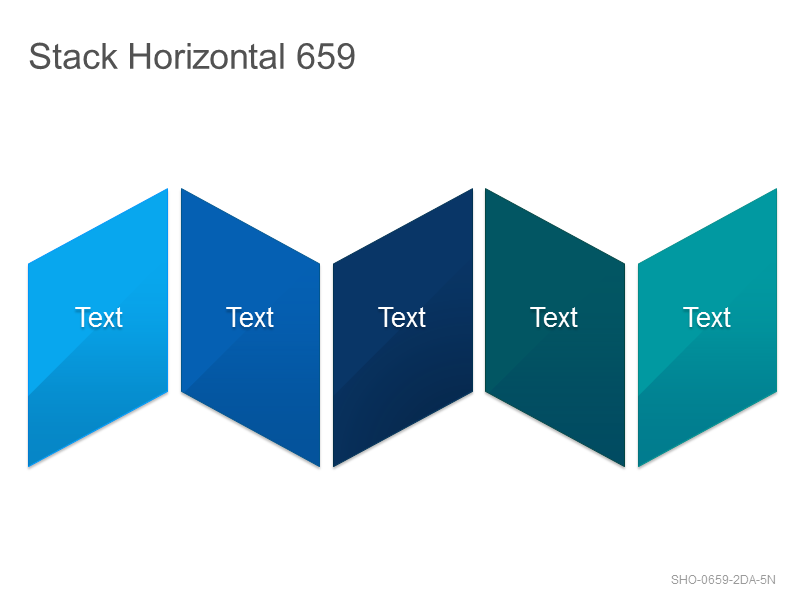 Stack Horizontal 659

Text

Text

Text

Text

Text

SHO-0659-2DA-5N